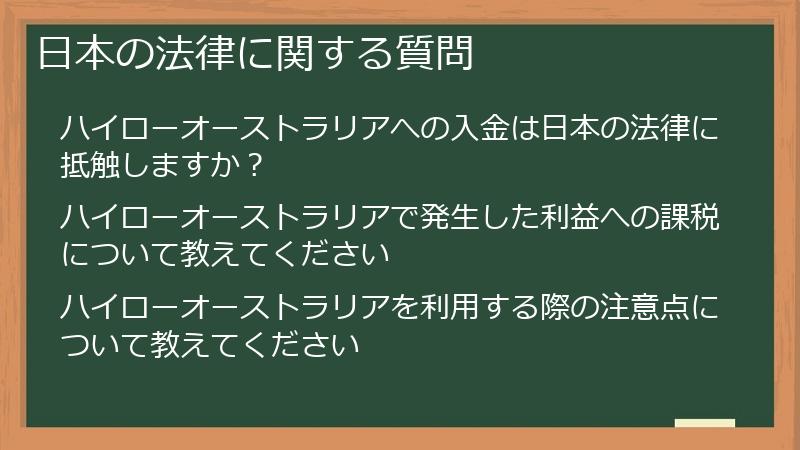 日本の法律に関する質問

ハイローオーストラリアへの入金は日本の法律に抵触しますか？

ハイローオーストラリアで発生した利益への課税について教えてください

ハイローオーストラリアを利用する際の注意点について教えてください